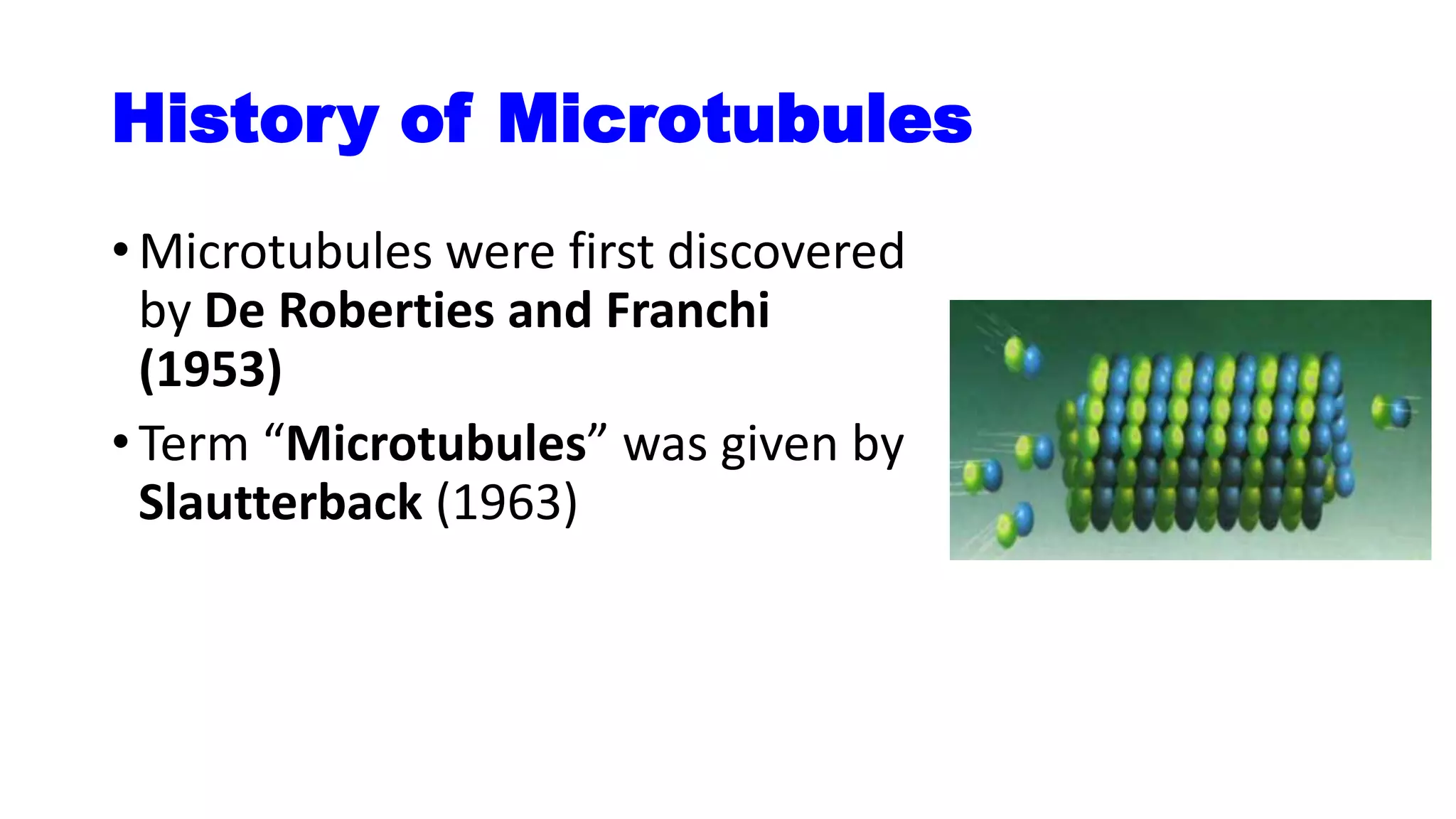 History of Microtubules

• Microtubules were first discovered by De Roberties and Franchi (1953)

• Term “Microtubules” was given by Slautterback (1963)